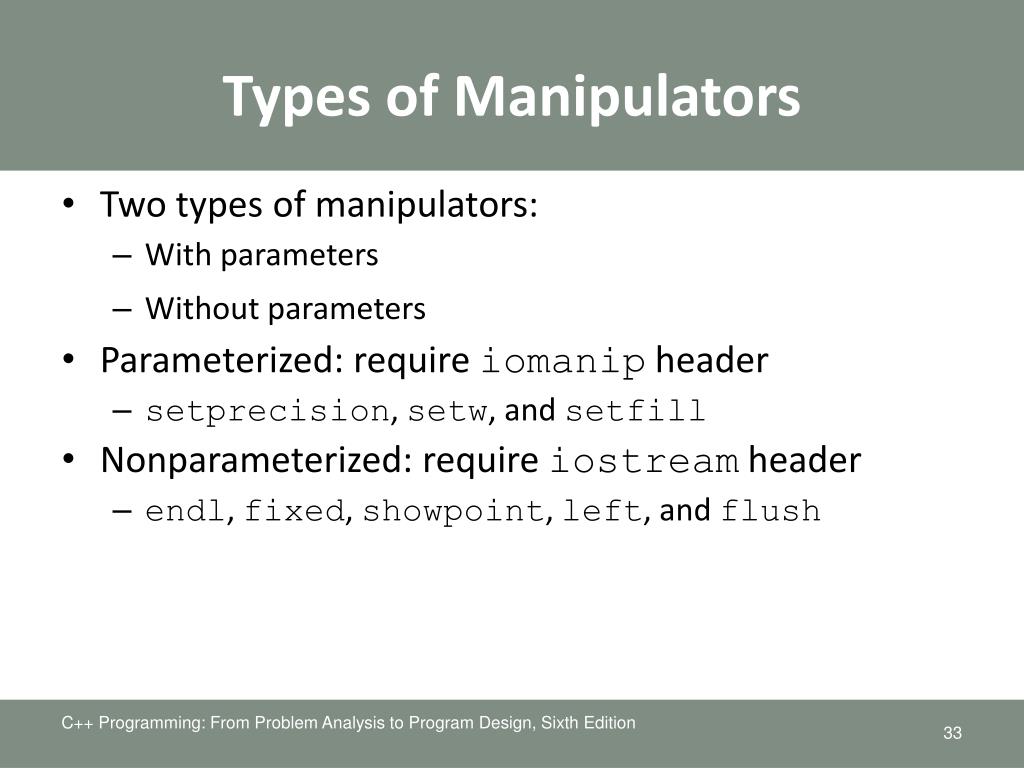 Types of Manipulators

• Two types of manipulators:
– With parameters
– Without parameters
• Parameterized: require iomanip header
– setprecision, setw, and setfill
• Nonparameterized: require iostream header
– endl, fixed, showpoint, left, and flush

C++ Programming: From Problem Analysis to Program Design, Sixth Edition

33